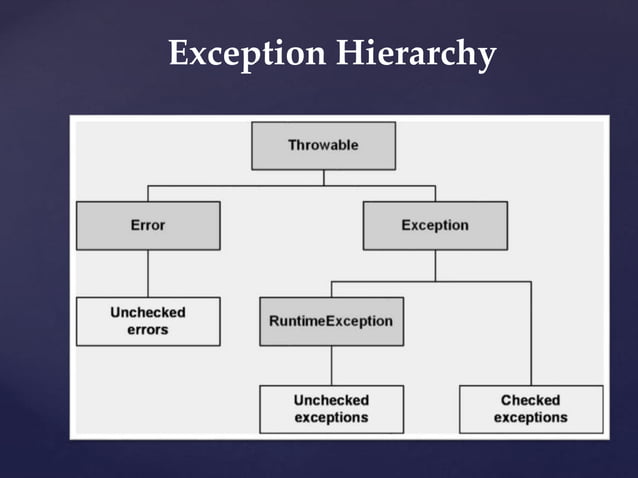 Exception Hierarchy

Throwable

Error

Exception

Unchecked errors

RuntimeException

Unchecked exceptions

Checked exceptions